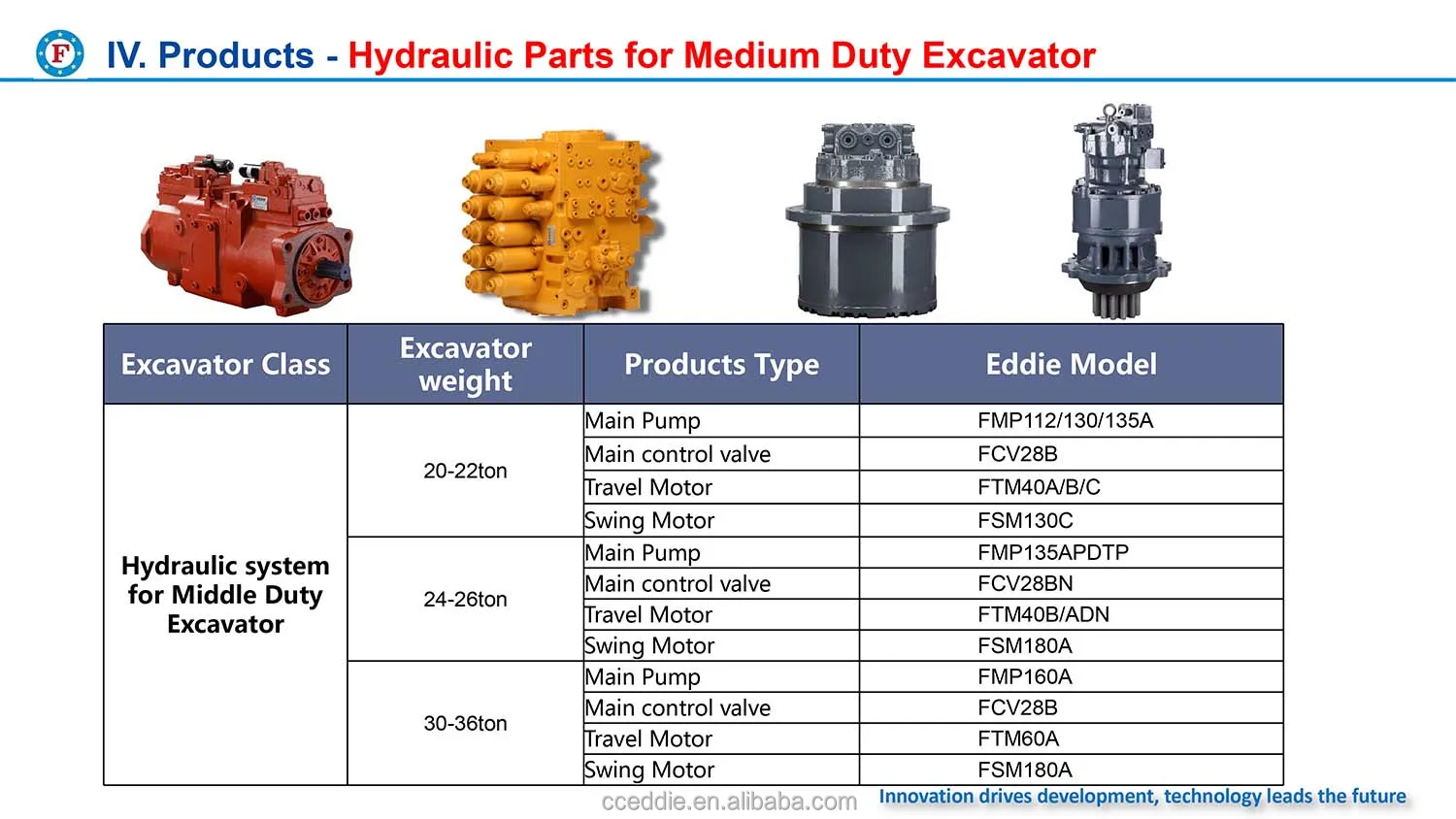 F

IV. Products - Hydraulic Parts for Medium Duty Excavator

| Excavator Class | Excavator weight | Products Type | Eddie Model |
|---|---|---|---|
| Hydraulic system for Middle Duty Excavator | 20-22ton | Main Pump | FMP112/130/135A |
| | | Main control valve | FCV28B |
| | | Travel Motor | FTM40A/B/C |
| | | Swing Motor | FSM130C |
| | 24-26ton | Main Pump | FMP135APDTP |
| | | Main control valve | FCV28BN |
| | | Travel Motor | FTM40B/ADN |
| | | Swing Motor | FSM180A |
| | 30-36ton | Main Pump | FMP160A |
| | | Main control valve | FCV28B |
| | | Travel Motor | FTM60A |
| | | Swing Motor | FSM180A |

cceddie.en.alibaba.com

Innovation drives development, technology leads the future